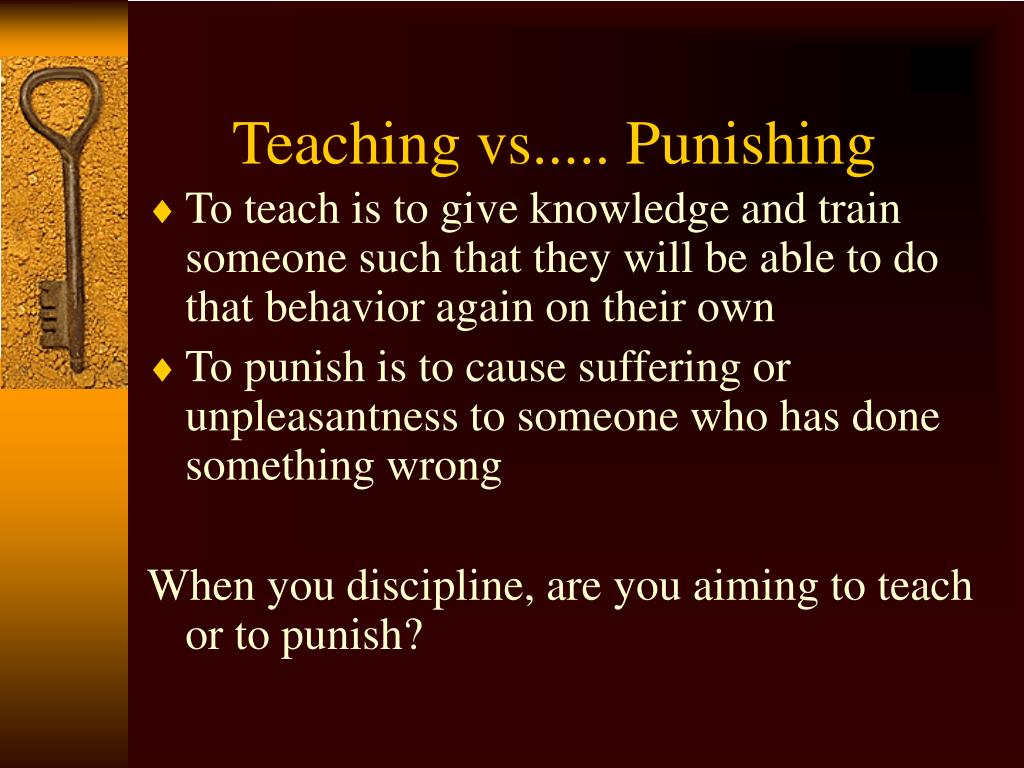 Teaching vs..... Punishing

♦ To teach is to give knowledge and train someone such that they will be able to do that behavior again on their own

♦ To punish is to cause suffering or unpleasantness to someone who has done something wrong

When you discipline, are you aiming to teach or to punish?